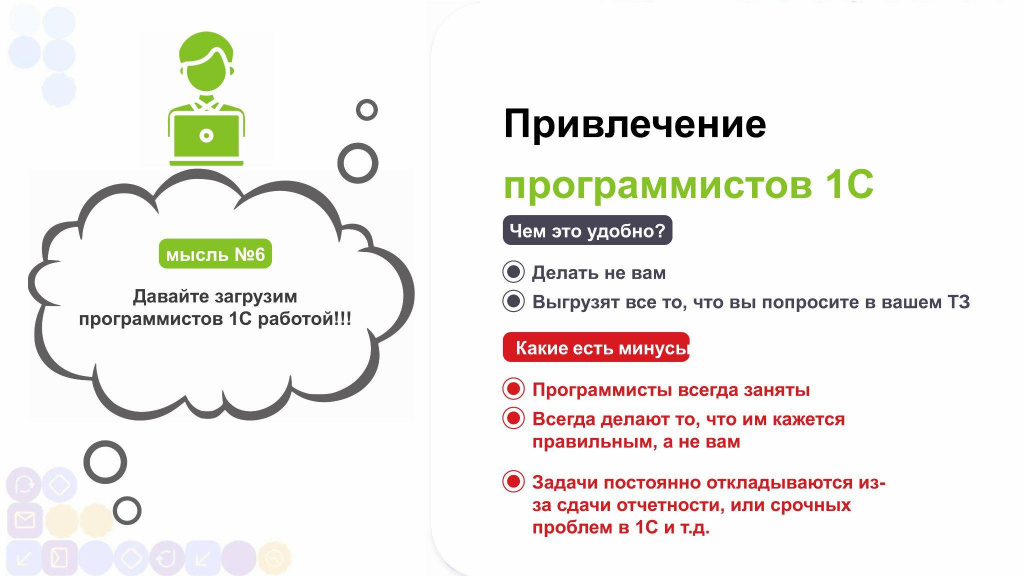 мысль №6

Давайте загрузим программистов 1С работой!!!

Привлечение

программистов 1С

Чем это удобно?

Делать не вам

Выгрузят все то, что вы попросите в вашем ТЗ

Какие есть минусы

Программисты всегда заняты

Всегда делают то, что им кажется правильным, а не вам

Задачи постоянно откладываются из-за сдачи отчетности, или срочных проблем в 1С и т.д.